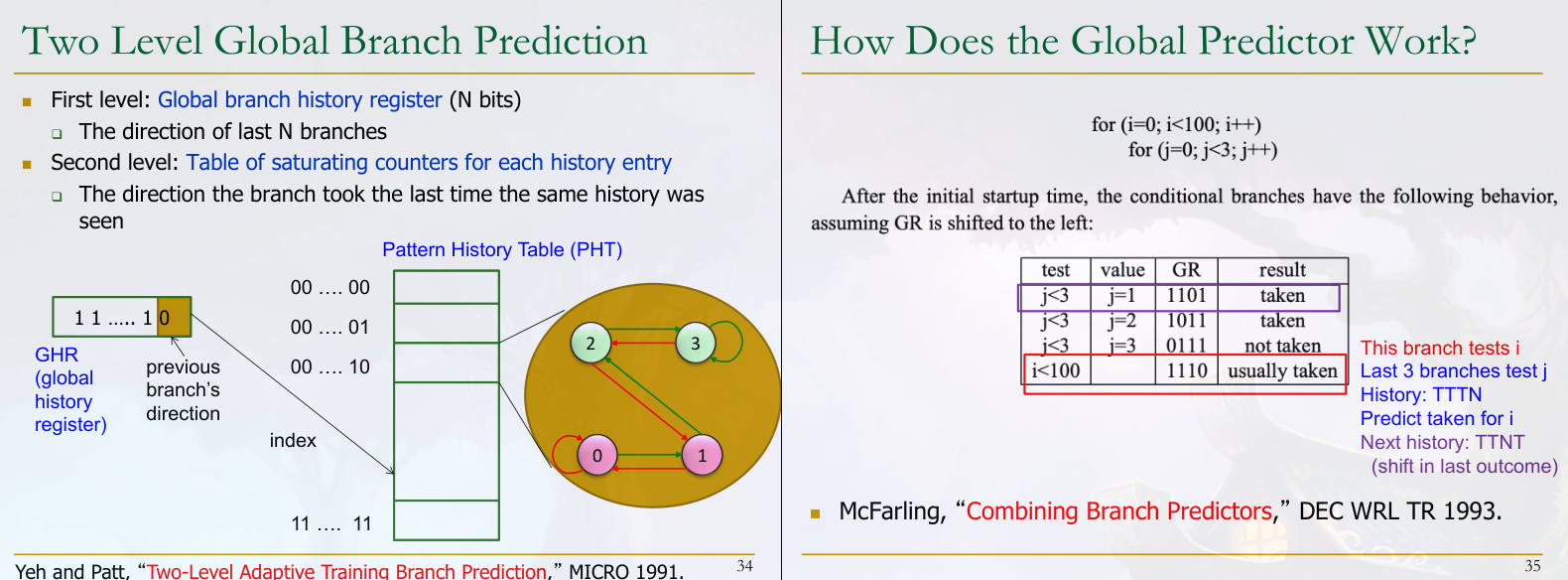 Two Level Global Branch Prediction

First level: Global branch history register (N bits)

The direction of last N branches

Second level: Table of saturating counters for each history entry

The direction the branch took the last time the same history was seen

Pattern History Table (PHT)

1 1 ..... 1 0

GHR (global history register)

previous branch's direction

00 .... 00

00 .... 01

00 .... 10

index

11 .... 11

2

3

0

1

Yeh and Patt, "Two-Level Adaptive Training Branch Prediction," MICRO 1991.

34

How Does the Global Predictor Work?

for (i=0; i<100; i++)
for (j=0; j<3; j++)

After the initial startup time, the conditional branches have the following behavior, assuming GR is shifted to the left:

| test | value | GR | result |
|---|---|---|---|
| j<3 | j=1 | 1101 | taken |
| j<3 | j=2 | 1011 | taken |
| j<3 | j=3 | 0111 | not taken |
| i<100 | | 1110 | usually taken |

This branch tests i
Last 3 branches test j
History: TTTN
Predict taken for i
Next history: TTNT
(shift in last outcome)

McFarling, "Combining Branch Predictors," DEC WRL TR 1993.

35